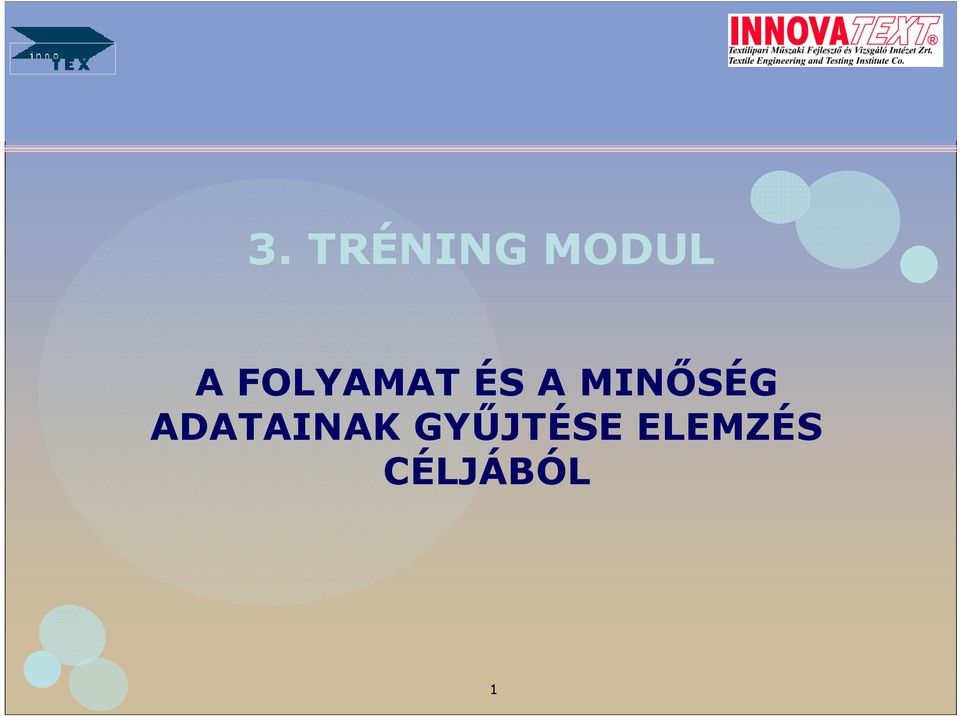 inno TEX

INNOVATEXT®
Textilipari Műszaki Fejlesztő és Vizsgáló Intézet Zrt.
Textile Engineering and Testing Institute Co.

3. TRÉNING MODUL

A FOLYAMAT ÉS A MINŐSÉG ADATAINAK GYŰJTÉSE ELEMZÉS CÉLJÁBÓL

1